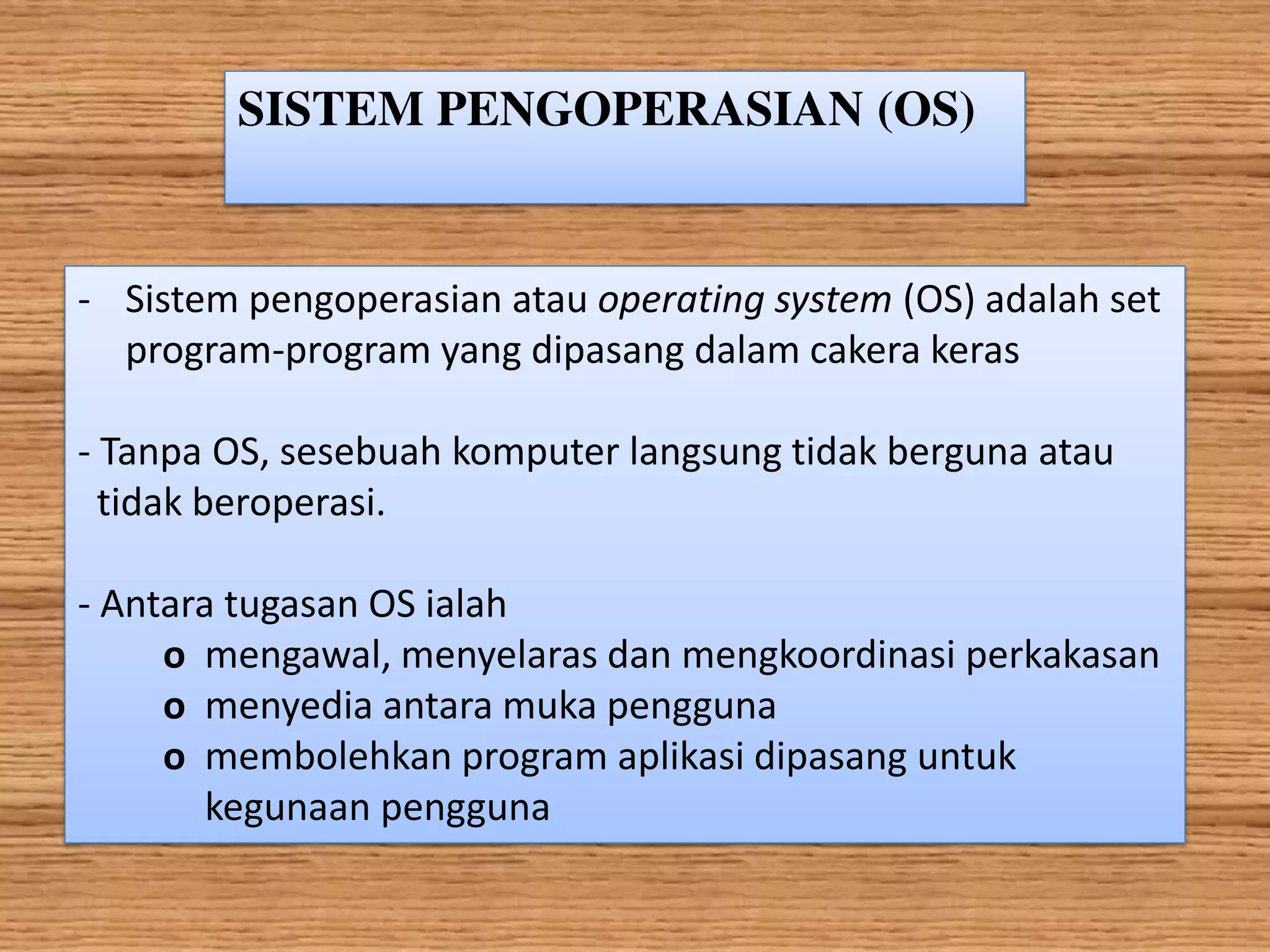 SISTEM PENGOPERASIAN (OS)

- Sistem pengoperasian atau operating system (OS) adalah set program-program yang dipasang dalam cakera keras

- Tanpa OS, sesebuah komputer langsung tidak berguna atau tidak beroperasi.

- Antara tugasan OS ialah
o mengawal, menyelaras dan mengkoordinasi perkakasan
o menyedia antara muka pengguna
o membolehkan program aplikasi dipasang untuk kegunaan pengguna